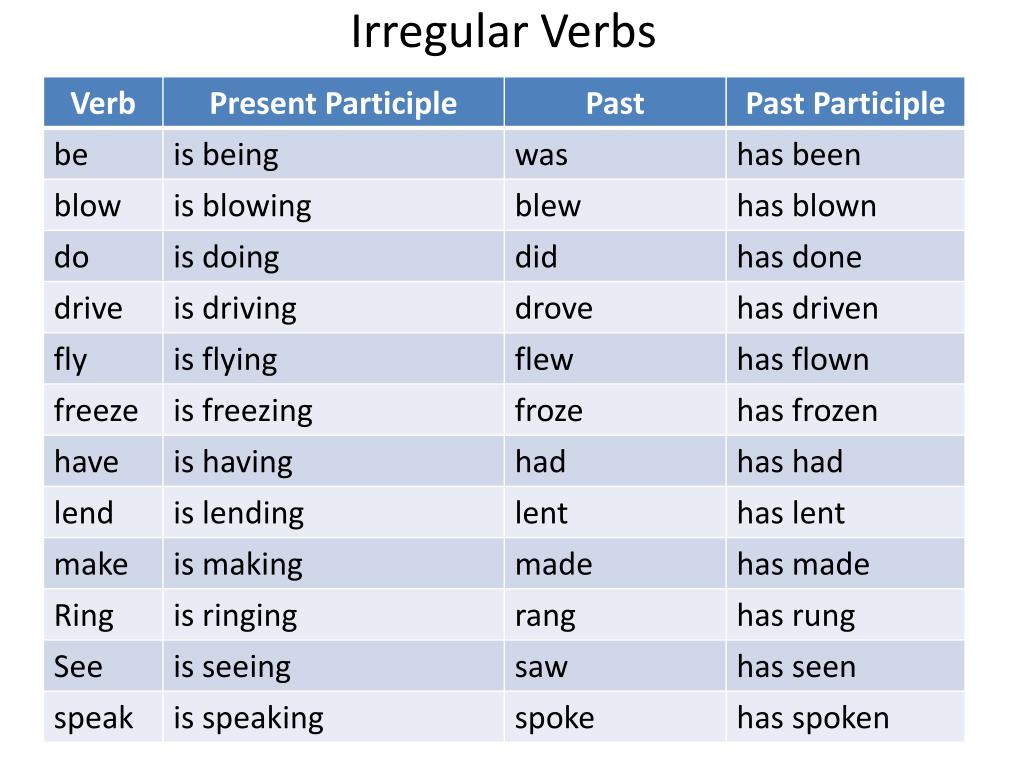 Irregular Verbs

| Verb | Present Participle | Past | Past Participle |
|---|---|---|---|
| be | is being | was | has been |
| blow | is blowing | blew | has blown |
| do | is doing | did | has done |
| drive | is driving | drove | has driven |
| fly | is flying | flew | has flown |
| freeze | is freezing | froze | has frozen |
| have | is having | had | has had |
| lend | is lending | lent | has lent |
| make | is making | made | has made |
| Ring | is ringing | rang | has rung |
| See | is seeing | saw | has seen |
| speak | is speaking | spoke | has spoken |